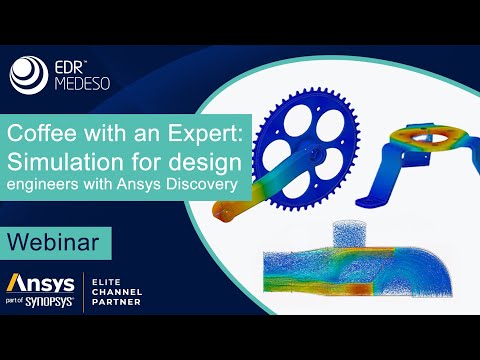 EDR™
MEDESO

Coffee with an Expert: Simulation for design engineers with Ansys Discovery

Webinar

Ansys
part of SYNOPSYS®

ELITE
CHANNEL
PARTNER